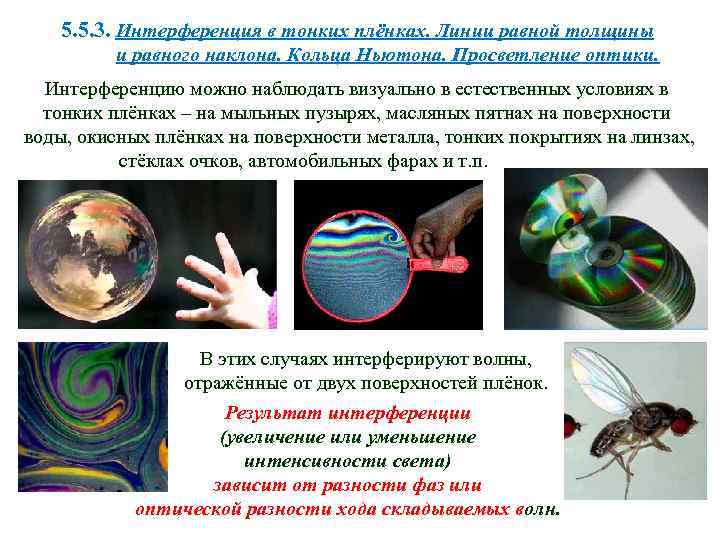 5.5.3. Интерференция в тонких плёнках. Линии равной толщины и равного наклона. Кольца Ньютона. Просветление оптики.

Интерференцию можно наблюдать визуально в естественных условиях в тонких плёнках – на мыльных пузырях, масляных пятнах на поверхности воды, окисных плёнках на поверхности металла, тонких покрытиях на линзах, стёклах очков, автомобильных фарах и т.п.

В этих случаях интерферируют волны, отражённые от двух поверхностей плёнок.

Результат интерференции (увеличение или уменьшение интенсивности света) зависит от разности фаз или оптической разности хода складываемых волн.